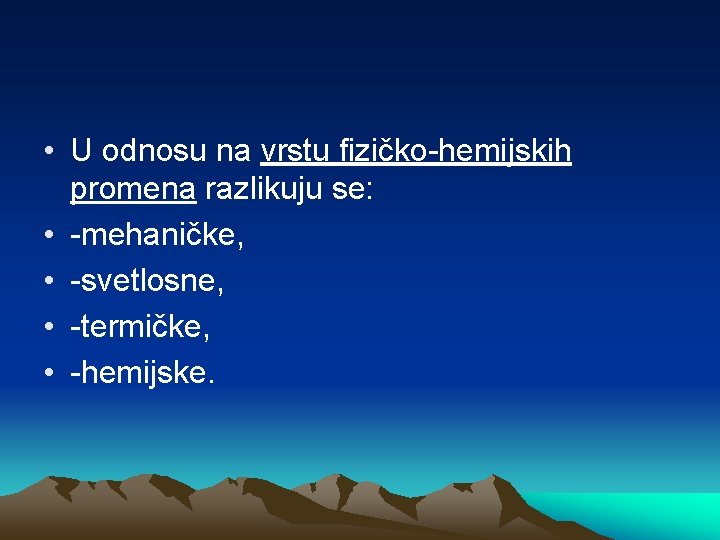 • U odnosu na vrstu fizičko-hemijskih promena razlikuju se:
• -mehaničke,
• -svetlosne,
• -termičke,
• -hemijske.